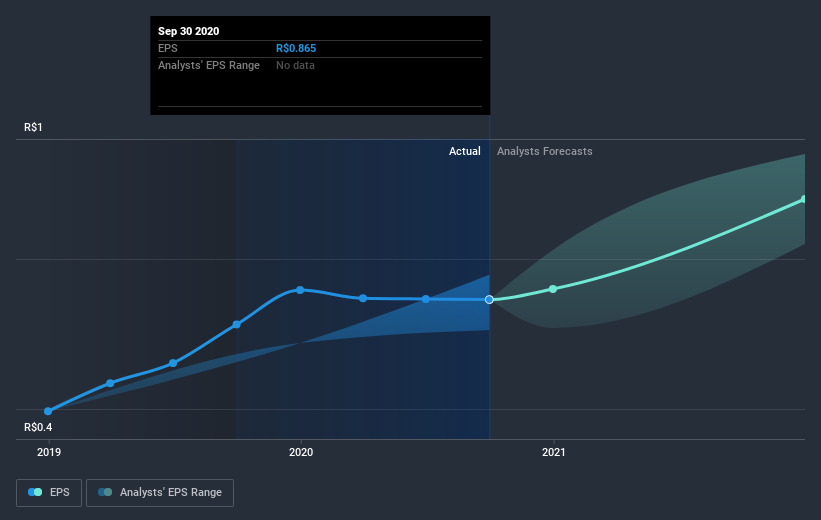 Sep 30 2020
EPS R$0.865
Analysts' EPS Range No data

R$1

Actual Analysts Forecasts

R$0.4

2019 2020 2021

EPS Analysts' EPS Range